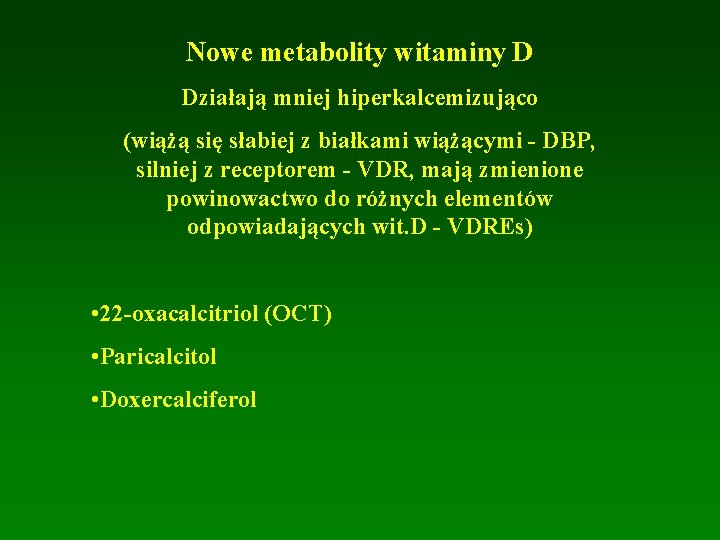 Nowe metabolity witaminy D

Działają mniej hiperkalcemizująco

(wiążą się słabiej z białkami wiążącymi - DBP, silniej z receptorem - VDR, mają zmienione powinowactwo do różnych elementów odpowiadających wit.D - VDREs)

•22-oxacalcitriol (OCT)

•Paricalcitol

•Doxercalciferol